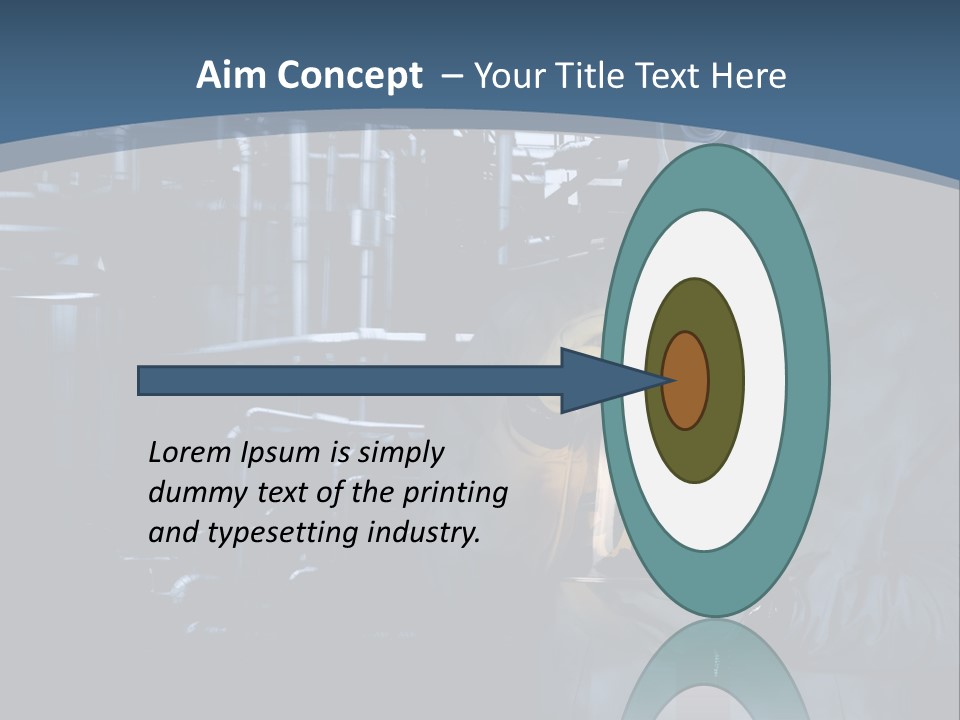 Aim Concept – Your Title Text Here

Lorem Ipsum is simply dummy text of the printing and typesetting industry.